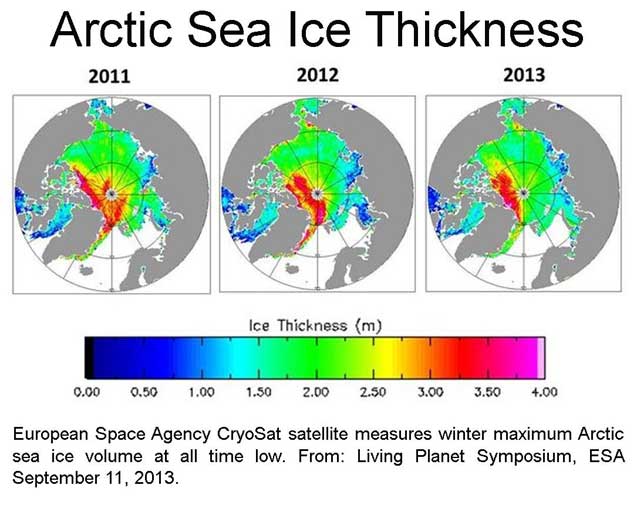 Arctic Sea Ice Thickness

2011

2012

2013

Ice Thickness (m)

0.00 0.50 1.00 1.50 2.00 2.50 3.00 3.50 4.00

European Space Agency CryoSat satellite measures winter maximum Arctic sea ice volume at all time low. From: Living Planet Symposium, ESA September 11, 2013.